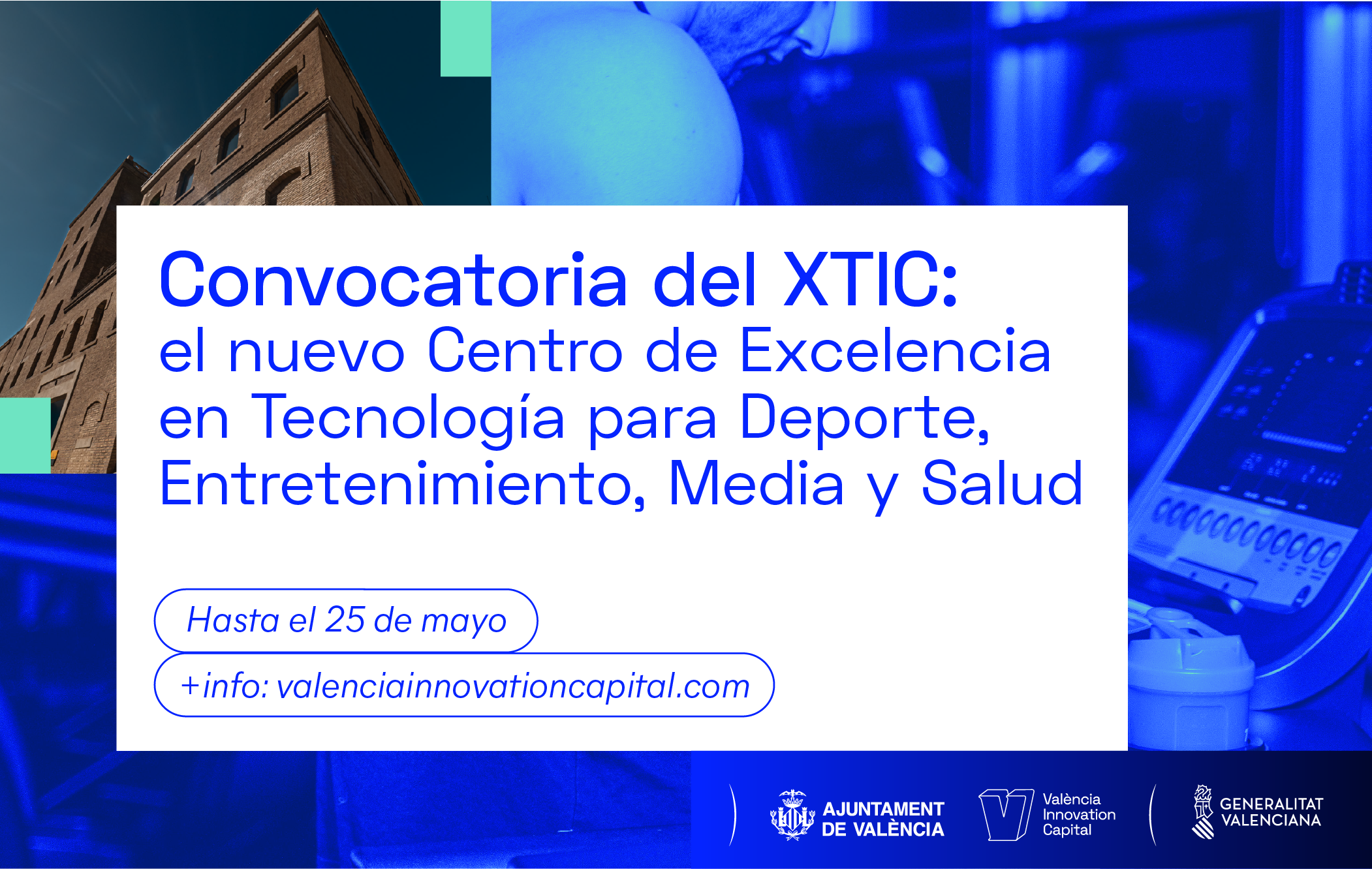 Convocatoria del XTIC:
el nuevo Centro de Excelencia en Tecnología para Deporte, Entretenimiento, Media y Salud

Hasta el 25 de mayo

+info: valenciainnovationcapital.com

AJUNTAMENT DE VALÈNCIA

València Innovation Capital

GENERALITAT VALENCIANA